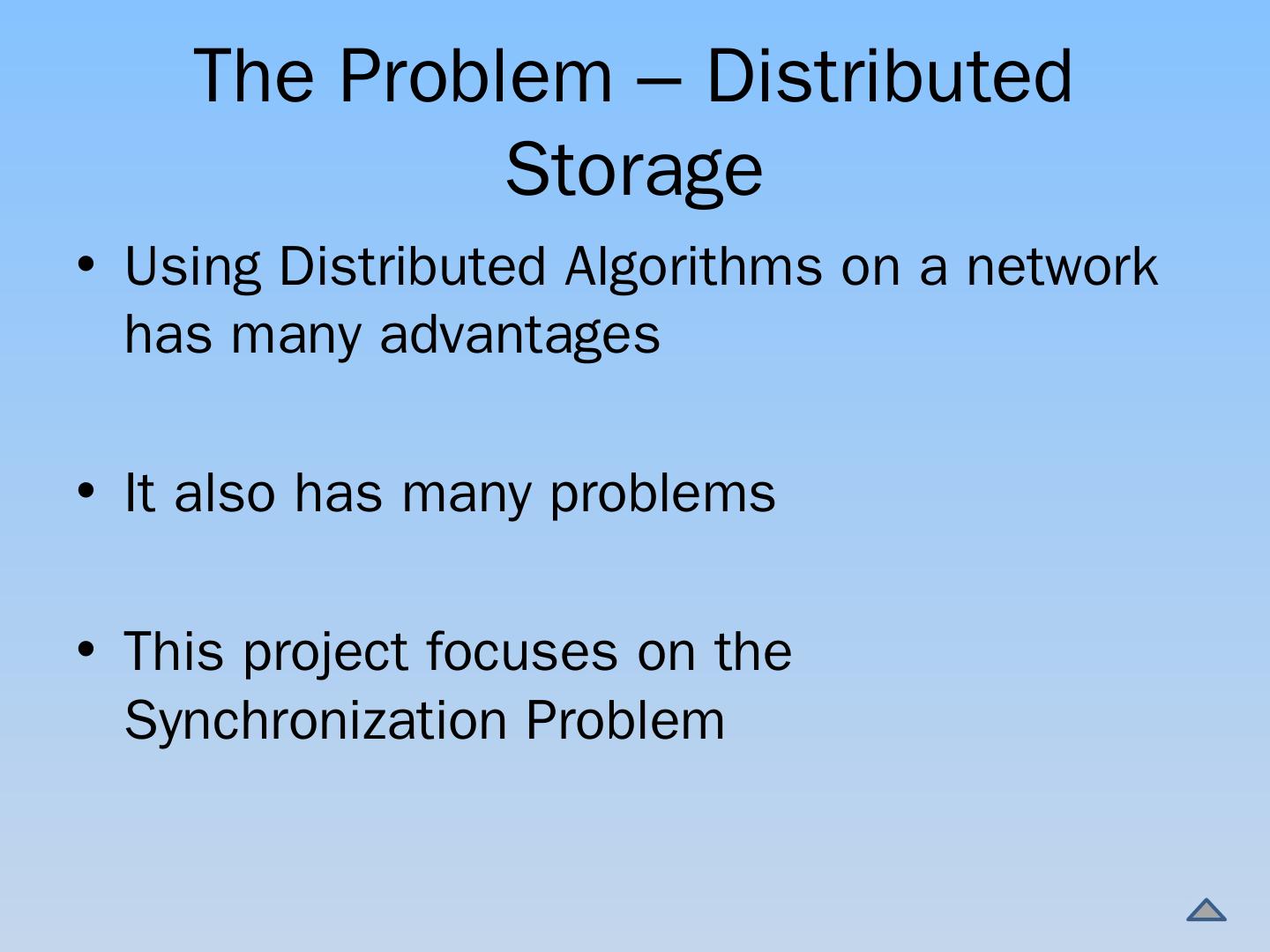 The Problem – Distributed Storage

• Using Distributed Algorithms on a network has many advantages

• It also has many problems

• This project focuses on the Synchronization Problem